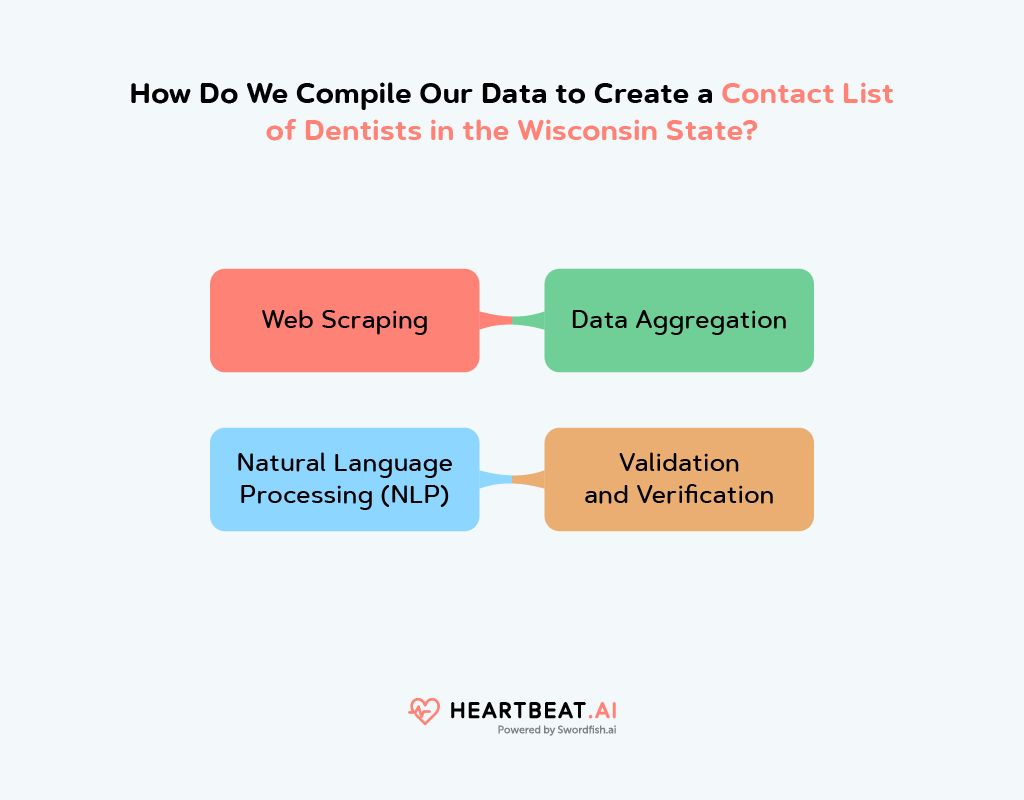 How Do We Compile Our Data to Create a Contact List of Dentists in the Wisconsin State?

Web Scraping

Data Aggregation

Natural Language Processing (NLP)

Validation and Verification

HEARTBEAT.AI
Powered by Swordfish.ai